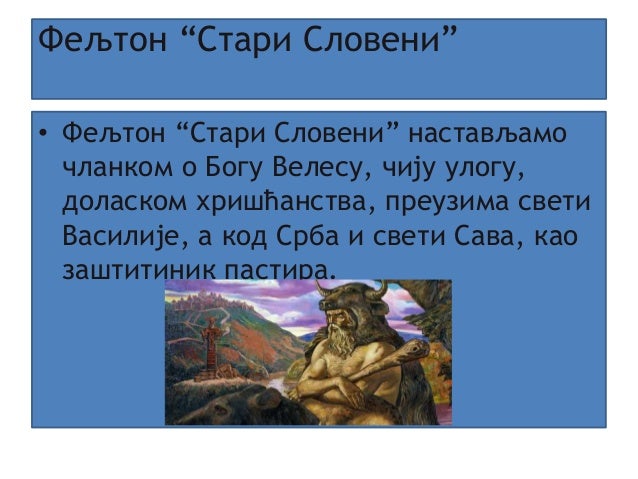 Фељтон “Стари Словени”

• Фељтон “Стари Словени” настављамо чланком о Богу Велесу, чију улогу, доласком хришћанства, преузима свети Василије, а код Срба и свети Сава, као заштитиник пастира.